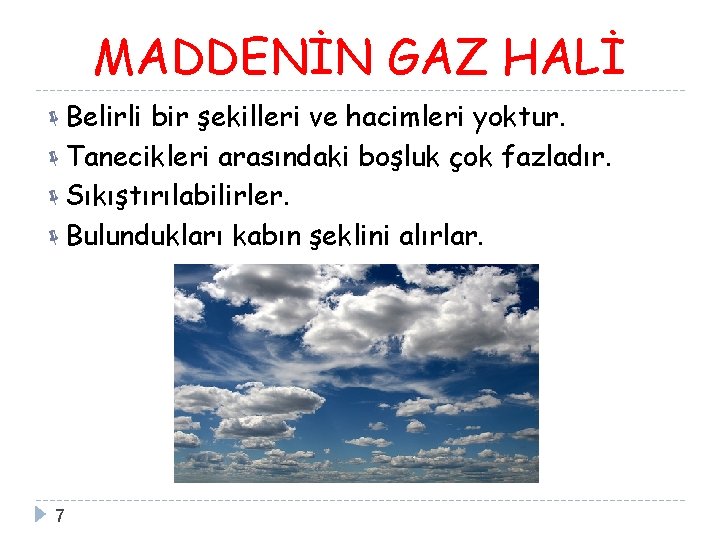 MADDENİN GAZ HALİ

Belirli bir şekilleri ve hacimleri yoktur.
Tanecikleri arasındaki boşluk çok fazladır.
Sıkıştırılabilirler.
Bulundukları kabın şeklini alırlar.

7